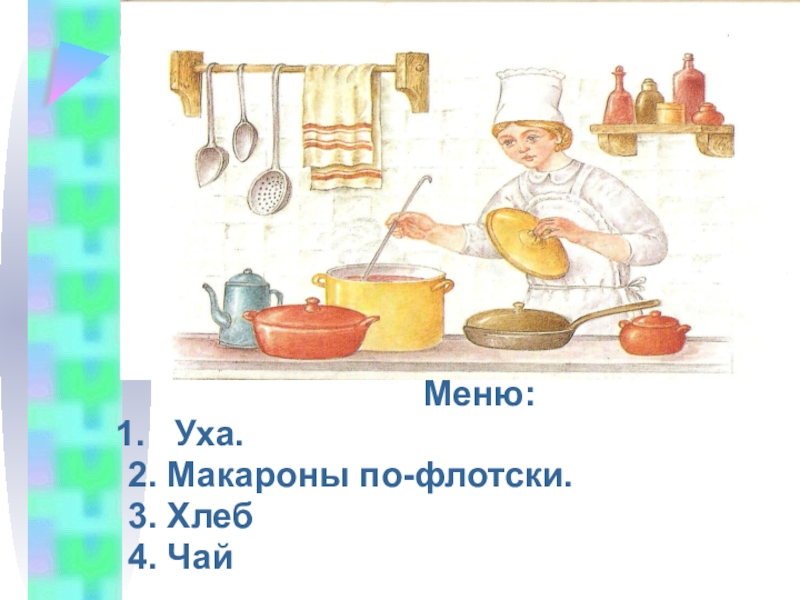 Меню:
1. Уха.
2. Макароны по-флотски.
3. Хлеб
4. Чай